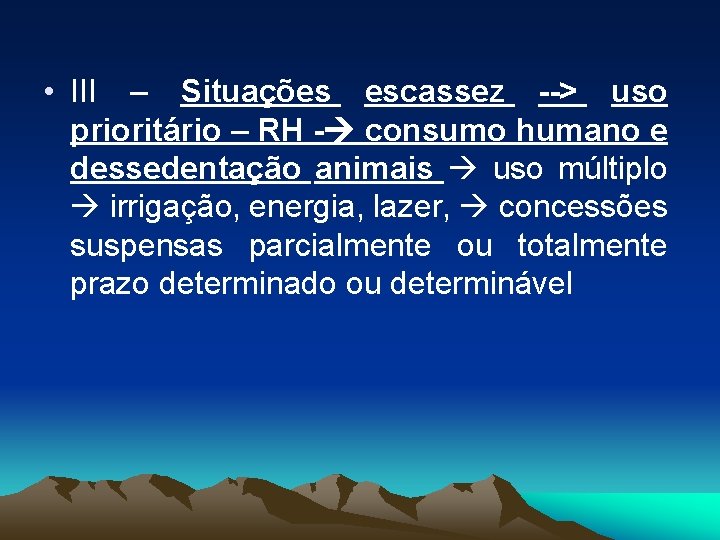 • III – Situações escassez --> uso prioritário – RH -→ consumo humano e dessedentação animais → uso múltiplo → irrigação, energia, lazer, → concessões suspensas parcialmente ou totalmente prazo determinado ou determinável